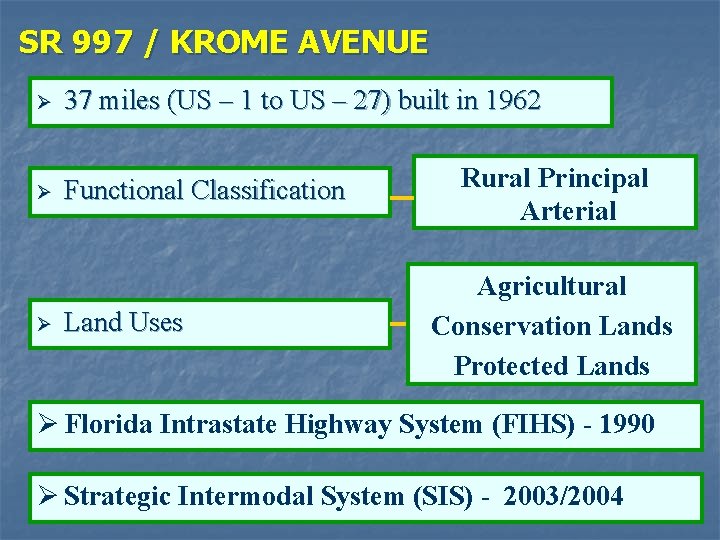 SR 997 / KROME AVENUE

➢ 37 miles (US – 1 to US – 27) built in 1962

➢ Functional Classification

Rural Principal Arterial

➢ Land Uses

Agricultural
Conservation Lands
Protected Lands

➢ Florida Intrastate Highway System (FIHS) - 1990

➢ Strategic Intermodal System (SIS) - 2003/2004